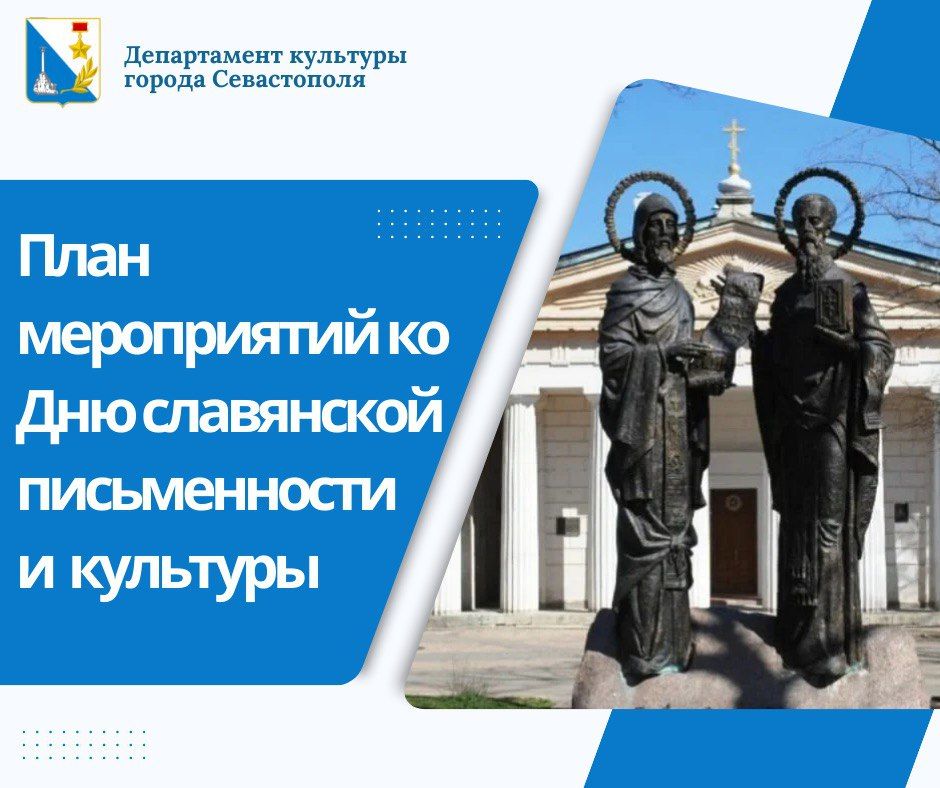 Департамент культуры города Севастополя

План мероприятий ко Дню славянской письменности и культуры